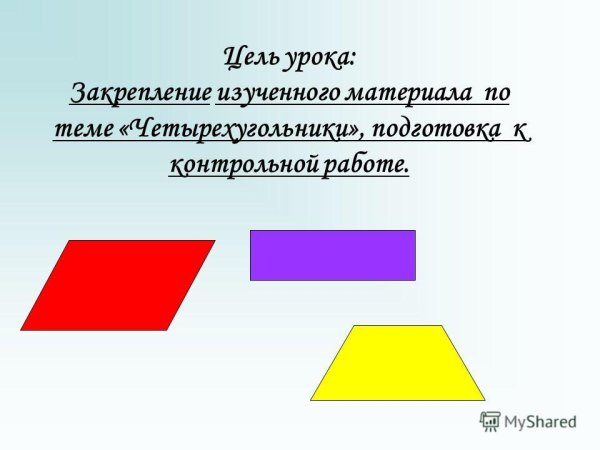 Цель урока:
Закрепление изученного материала по теме «Четырехугольники», подготовка к контрольной работе.

MyShared